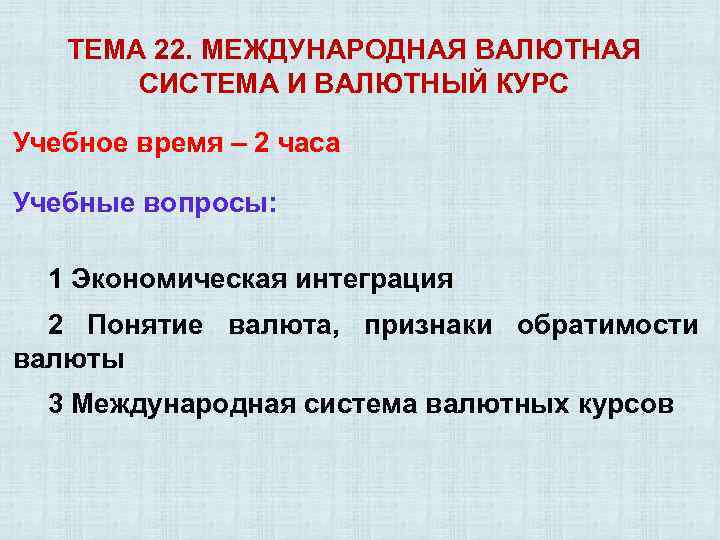 ТЕМА 22. МЕЖДУНАРОДНАЯ ВАЛЮТНАЯ СИСТЕМА И ВАЛЮТНЫЙ КУРС

Учебное время – 2 часа

Учебные вопросы:

1 Экономическая интеграция

2 Понятие валюта, признаки обратимости валюты

3 Международная система валютных курсов